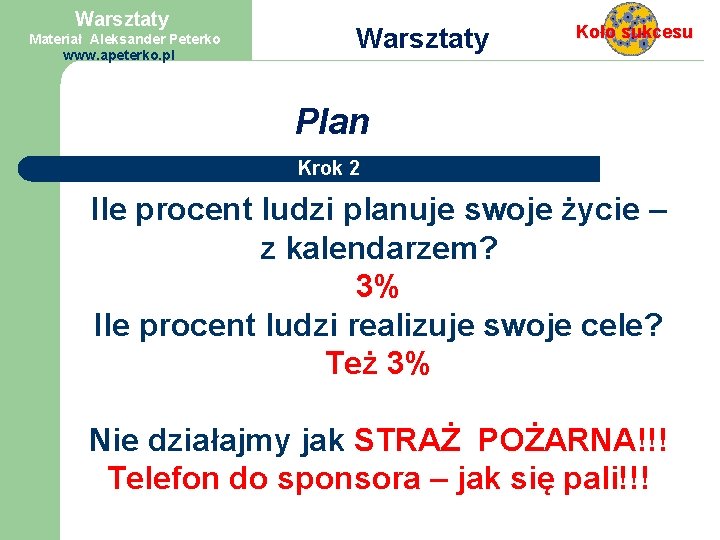 Warsztaty
Materiał Aleksander Peterko
www.apeterko.pl

Warsztaty

Koło sukcesu

Plan

Krok 2

Ile procent ludzi planuje swoje życie – z kalendarzem?
3%
Ile procent ludzi realizuje swoje cele?
Też 3%

Nie działajmy jak STRAŻ POŻARNA!!!
Telefon do sponsora – jak się pali!!!